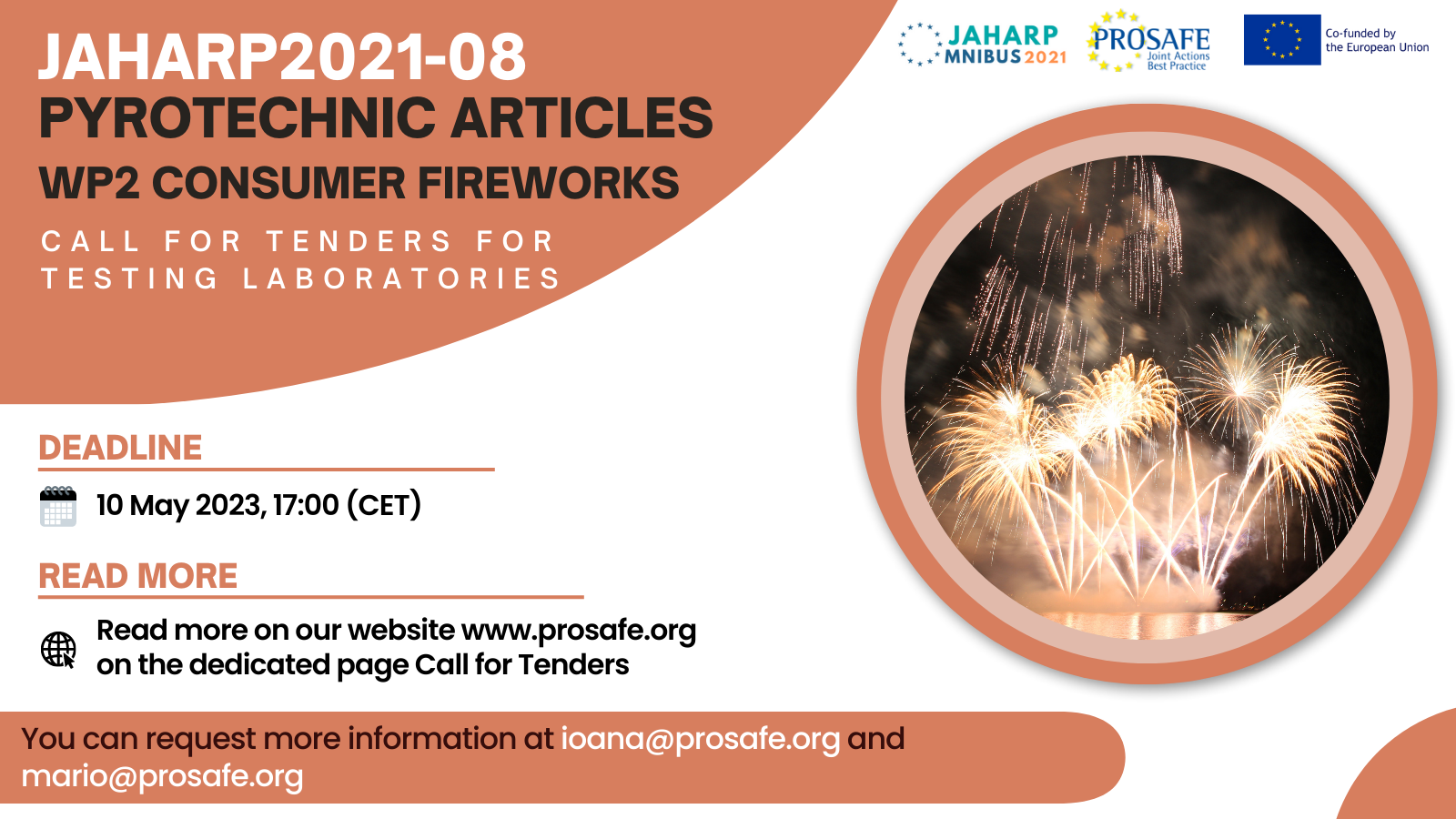 JAHARP2021-08
PYROTECHNIC ARTICLES
WP2 CONSUMER FIREWORKS
CALL FOR TENDERS FOR TESTING LABORATORIES

JAHARP MNIBUS 2021
PROSAFE Joint Actions Best Practice
Co-funded by the European Union

DEADLINE

10 May 2023, 17:00 (CET)

READ MORE

Read more on our website www.prosafe.org on the dedicated page Call for Tenders

You can request more information at ioana@prosafe.org and mario@prosafe.org